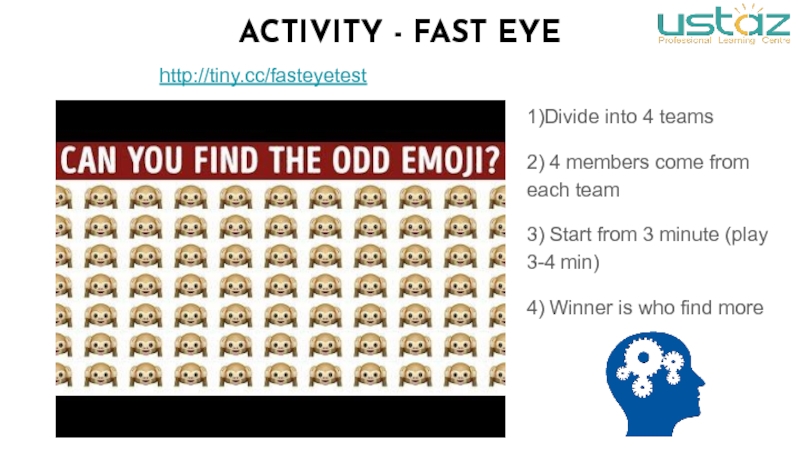 ACTIVITY - FAST EYE

ustaz
Professional Learning Centre

http://tiny.cc/fasteyetest

CAN YOU FIND THE ODD EMOJI?

1)Divide into 4 teams

2) 4 members come from each team

3) Start from 3 minute (play 3-4 min)

4) Winner is who find more